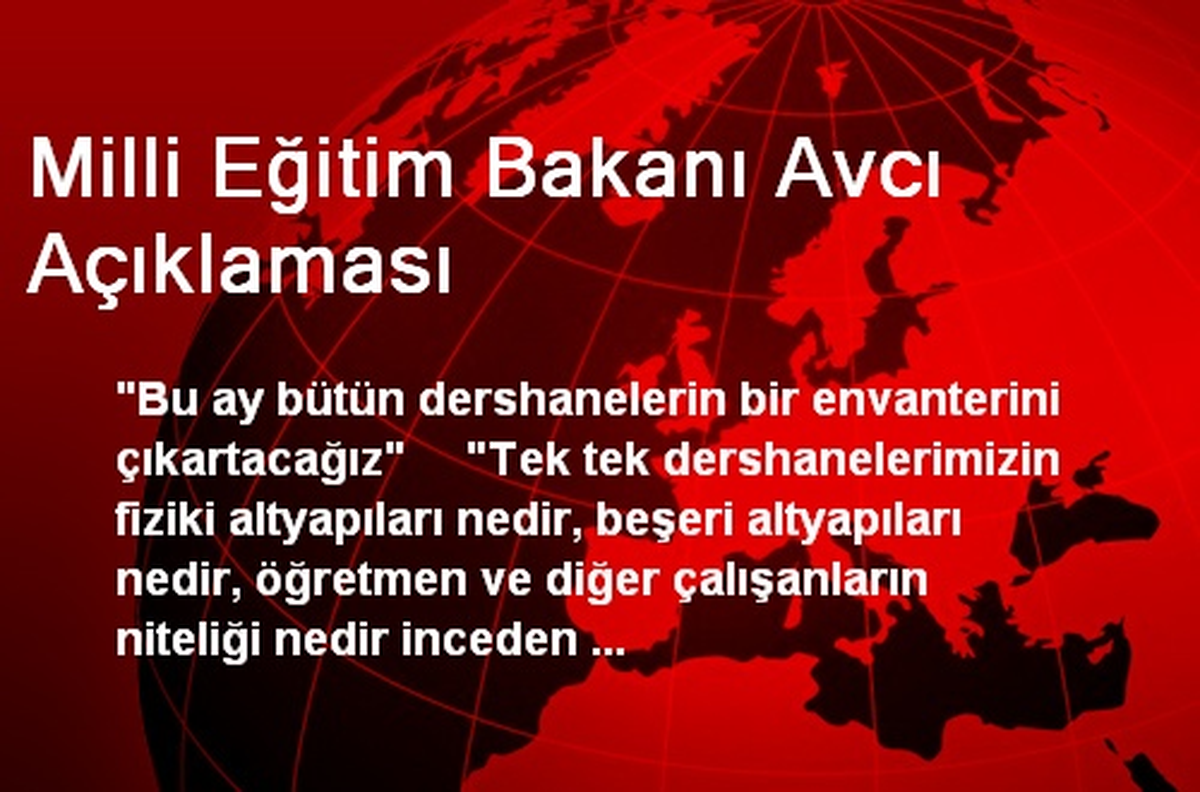 Milli Eğitim Bakanı Avcı Açıklaması

"Bu ay bütün dershanelerin bir envanterini çıkartacağız" "Tek tek dershanelerimizin fiziki altyapıları nedir, beşeri altyapıları nedir, öğretmen ve diğer çalışanların niteliği nedir inceden ...